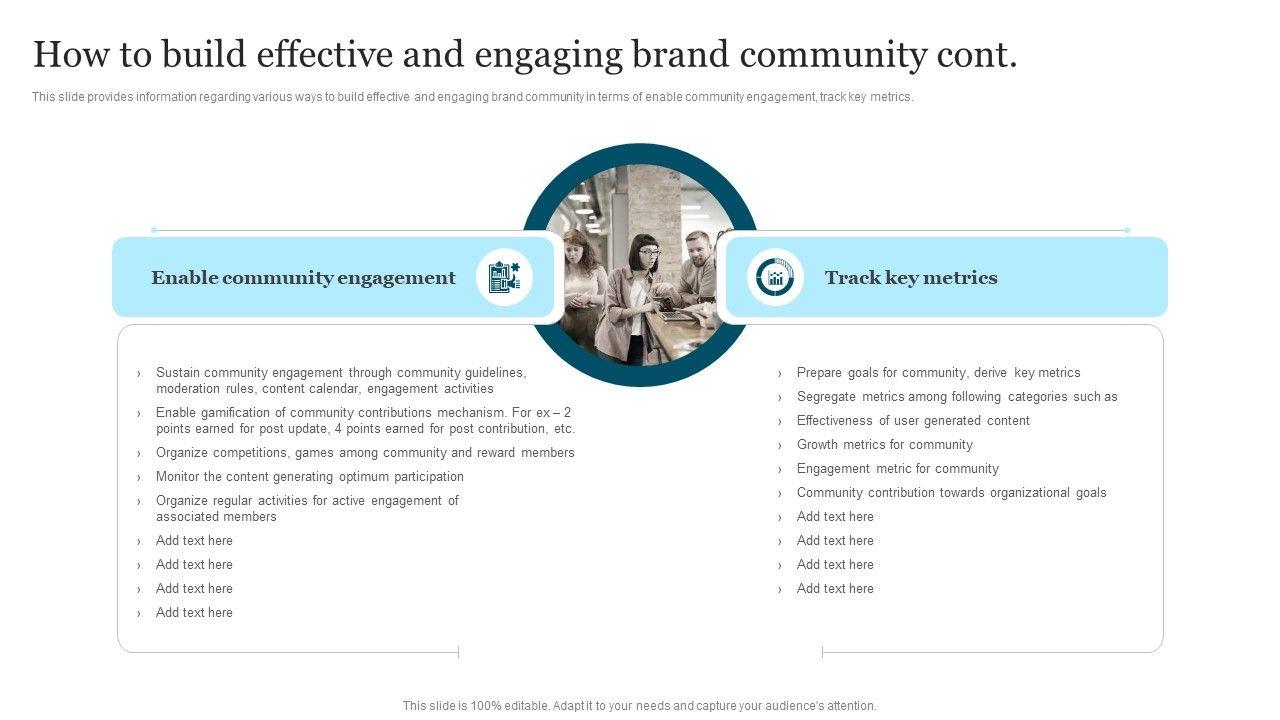 How to build effective and engaging brand community cont.

This slide provides information regarding various ways to build effective and engaging brand community in terms of enable community engagement, track key metrics.

Enable community engagement

› Sustain community engagement through community guidelines, moderation rules, content calendar, engagement activities
› Enable gamification of community contributions mechanism. For ex – 2 points earned for post update, 4 points earned for post contribution, etc.
› Organize competitions, games among community and reward members
› Monitor the content generating optimum participation
› Organize regular activities for active engagement of associated members
› Add text here
› Add text here
› Add text here
› Add text here

Track key metrics

› Prepare goals for community, derive key metrics
› Segregate metrics among following categories such as
› Effectiveness of user generated content
› Growth metrics for community
› Engagement metric for community
› Community contribution towards organizational goals
› Add text here
› Add text here
› Add text here
› Add text here

This slide is 100% editable. Adapt it to your needs and capture your audience's attention.